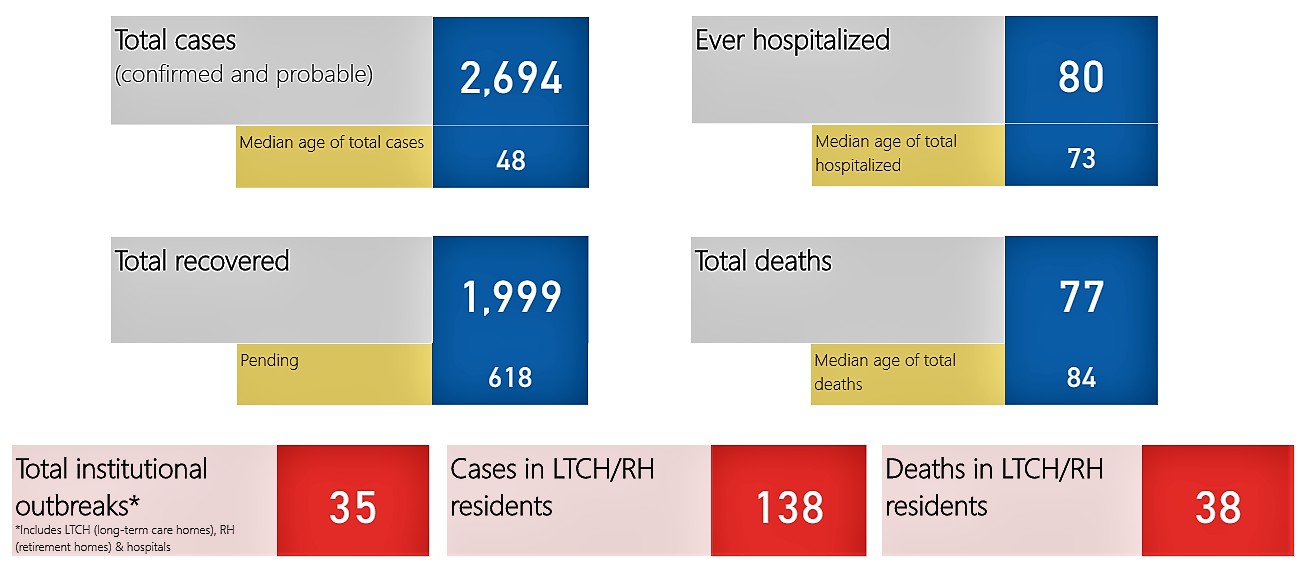 Total cases
(confirmed and probable)

2,694

Median age of total cases

48

Ever hospitalized

80

Median age of total hospitalized

73

Total recovered

1,999

Pending

618

Total deaths

77

Median age of total deaths

84

Total institutional outbreaks*

*Includes LTCH (long-term care homes), RH (retirement homes) & hospitals

35

Cases in LTCH/RH residents

138

Deaths in LTCH/RH residents

38